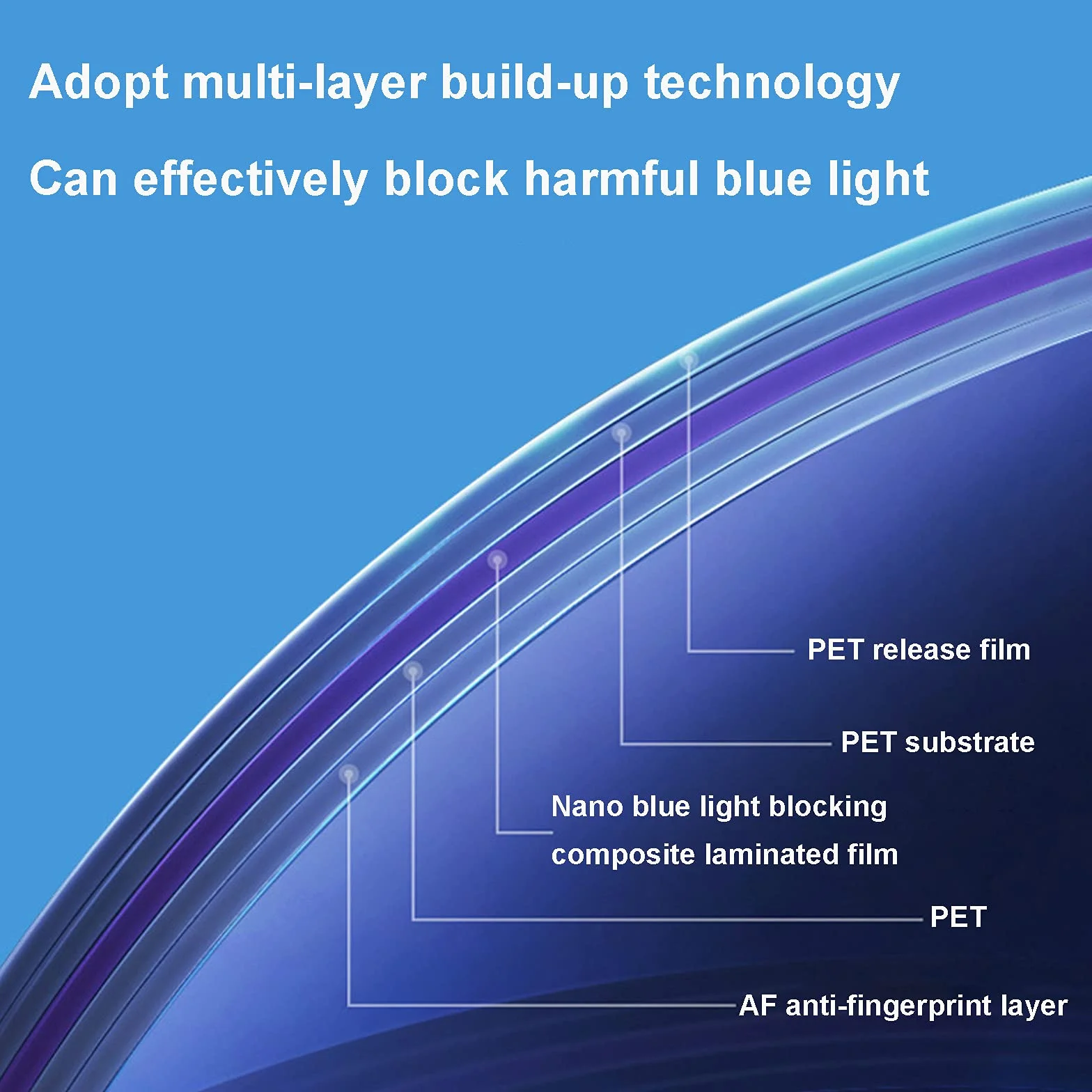 Adopt multi-layer build-up technology

Can effectively block harmful blue light

PET release film

PET substrate

Nano blue light blocking composite laminated film

PET

AF anti-fingerprint layer